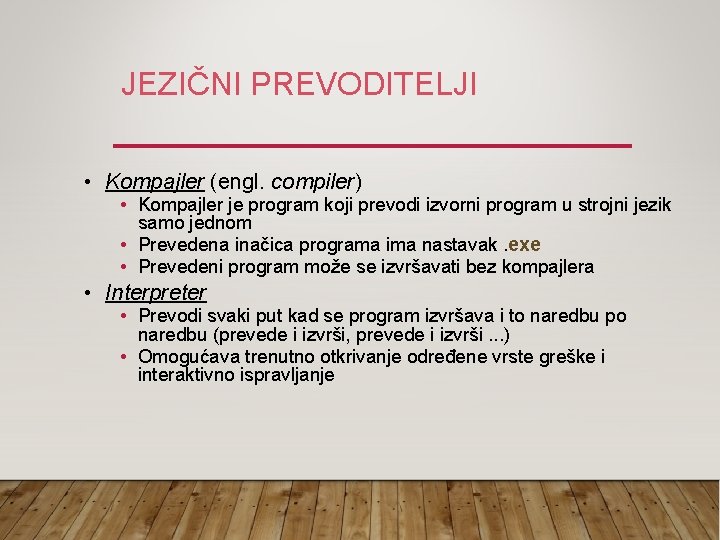 JEZIČNI PREVODITELJI

• Kompajler (engl. compiler)
  • Kompajler je program koji prevodi izvorni program u strojni jezik samo jednom
  • Prevedena inačica programa ima nastavak .exe
  • Prevedeni program može se izvršavati bez kompajlera
• Interpreter
  • Prevodi svaki put kad se program izvršava i to naredbu po naredbu (prevede i izvrši, prevede i izvrši ...)
  • Omogućava trenutno otkrivanje određene vrste greške i interaktivno ispravljanje